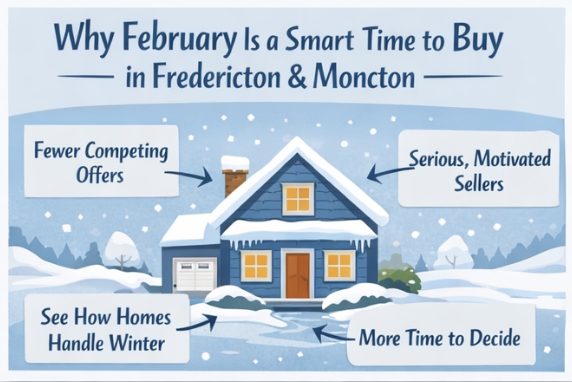 Why February Is a Smart Time to Buy
in Fredericton & Moncton

Fewer Competing Offers

Serious, Motivated Sellers

See How Homes Handle Winter

More Time to Decide